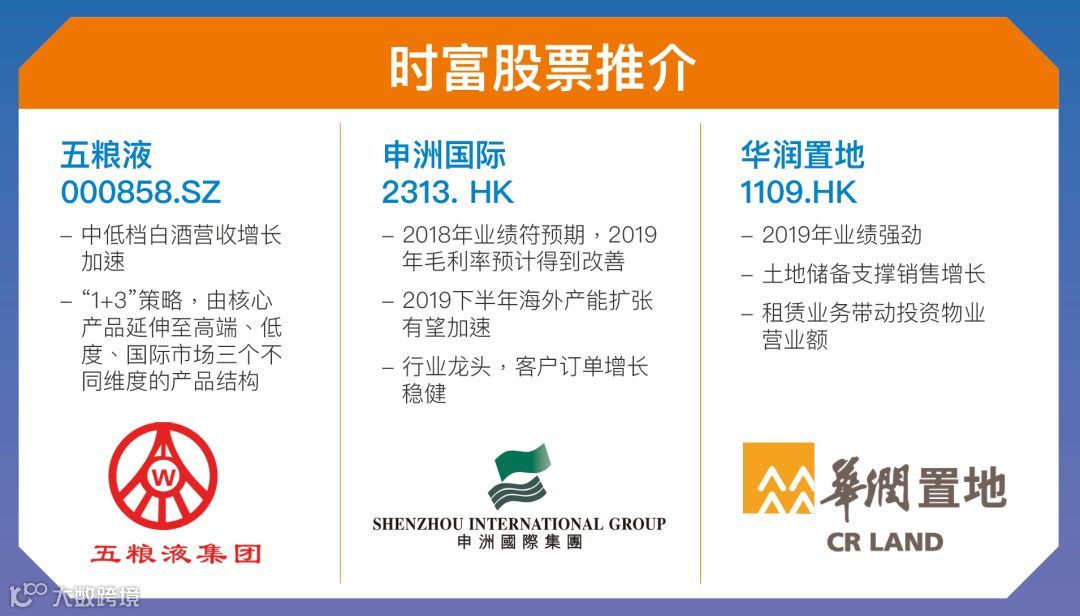 时富股票推介

五粮液
000858.SZ

– 中低档白酒营收增长加速

– “1+3”策略，由核心产品延伸至高端、低度、国际市场三个不同维度的产品结构

W

五粮液集团

申洲国际
2313. HK

– 2018年业绩符预期，2019年毛利率预计得到改善

– 2019下半年海外产能扩张有望加速

– 行业龙头，客户订单增长稳健

SHENZHOU INTERNATIONAL GROUP
申洲國際集團

华润置地
1109.HK

– 2019年业绩强劲

– 土地储备支撑销售增长

– 租赁业务带动投资物业营业额

華潤置地
CR LAND

大数跨境